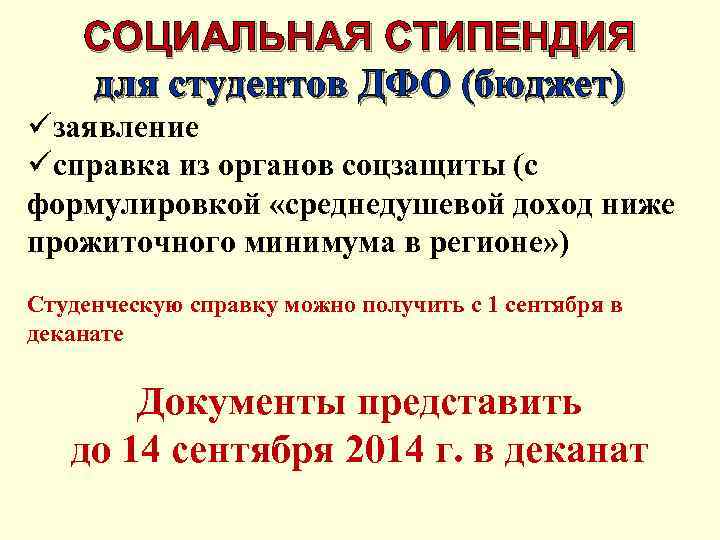 СОЦИАЛЬНАЯ СТИПЕНДИЯ
для студентов ДФО (бюджет)

✓заявление
✓справка из органов соцзащиты (с формулировкой «среднедушевой доход ниже прожиточного минимума в регионе»)

Студенческую справку можно получить с 1 сентября в деканате

Документы представить до 14 сентября 2014 г. в деканат